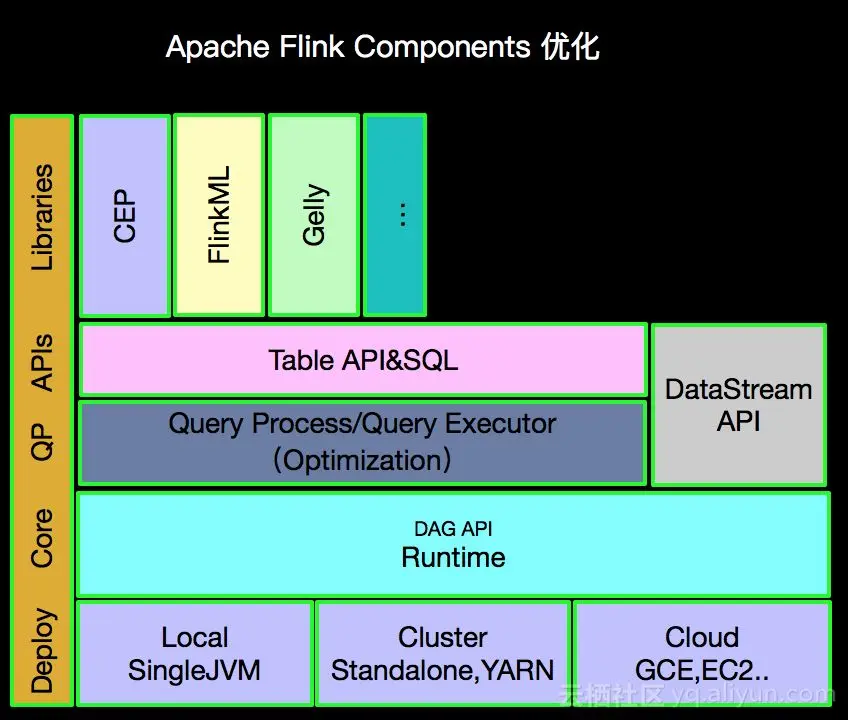 Apache Flink Components 优化

Libraries

CEP

FlinkML

Gelly

...

APIs

Table API&SQL

DataStream API

QP

Query Process/Query Executor (Optimization)

Core

DAG API
Runtime

Deploy

Local
SingleJVM

Cluster
Standalone,YARN

Cloud
GCE,EC2..

云栖社区 yq.aliyun.com